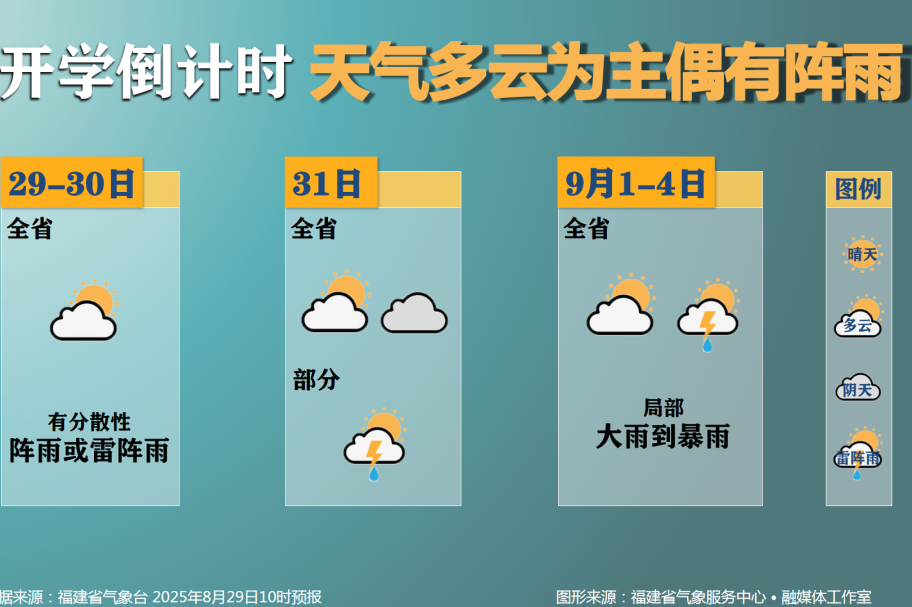 开学倒计时 天气多云为主偶有阵雨

29-30日

全省

有分散性
阵雨或雷阵雨

31日

全省

部分

9月1-4日

全省

局部
大雨到暴雨

图例

晴天

多云

阴天

雷阵雨

据来源：福建省气象台 2025年8月29日10时预报

图形来源：福建省气象服务中心 • 融媒体工作室